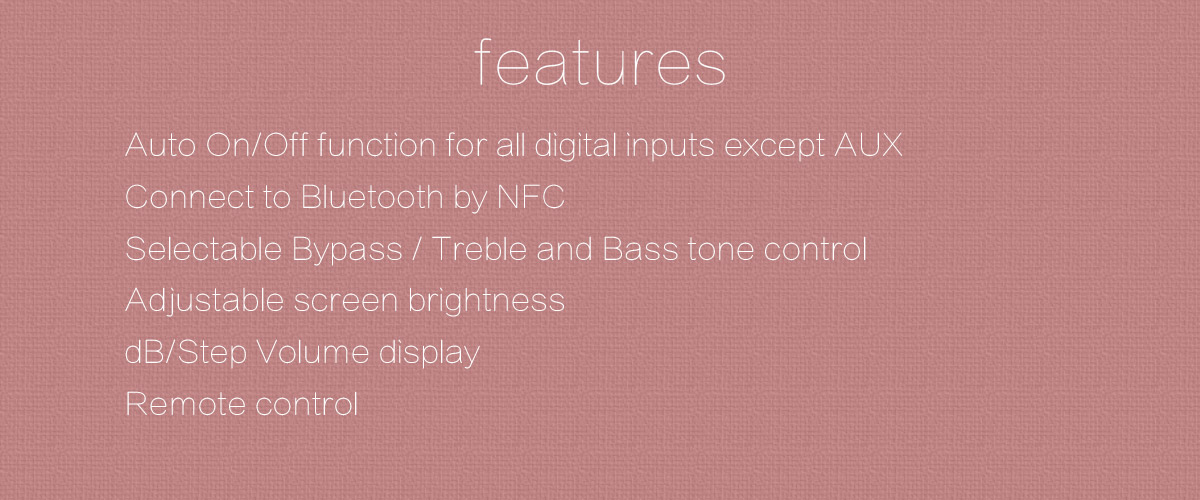 features

Auto On/Off function for all digital inputs except AUX

Connect to Bluetooth by NFC

Selectable Bypass / Treble and Bass tone control

Adjustable screen brightness

dB/Step Volume display

Remote control